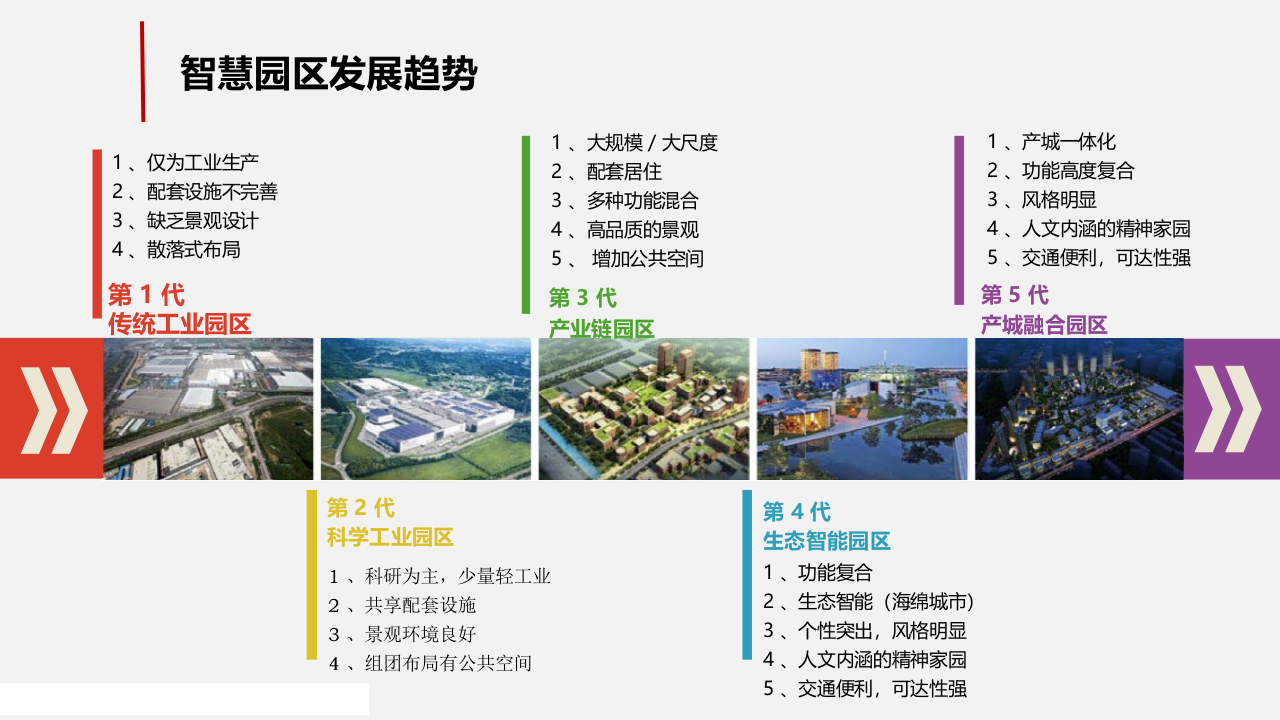 智慧园区发展趋势

1 、仅为工业生产
2 、配套设施不完善
3 、缺乏景观设计
4 、散落式布局

第 1 代
传统工业园区

1 、大规模 / 大尺度
2 、配套居住
3 、多种功能混合
4 、高品质的景观
5 、 增加公共空间

第 3 代
产业链园区

1 、产城一体化
2 、功能高度复合
3 、风格明显
4 、人文内涵的精神家园
5 、交通便利，可达性强

第 5 代
产城融合园区

第 2 代
科学工业园区

1 、科研为主，少量轻工业
2 、共享配套设施
3 、景观环境良好
4 、组团布局有公共空间

第 4 代
生态智能园区

1 、功能复合
2 、生态智能（海绵城市）
3 、个性突出，风格明显
4 、人文内涵的精神家园
5 、交通便利，可达性强